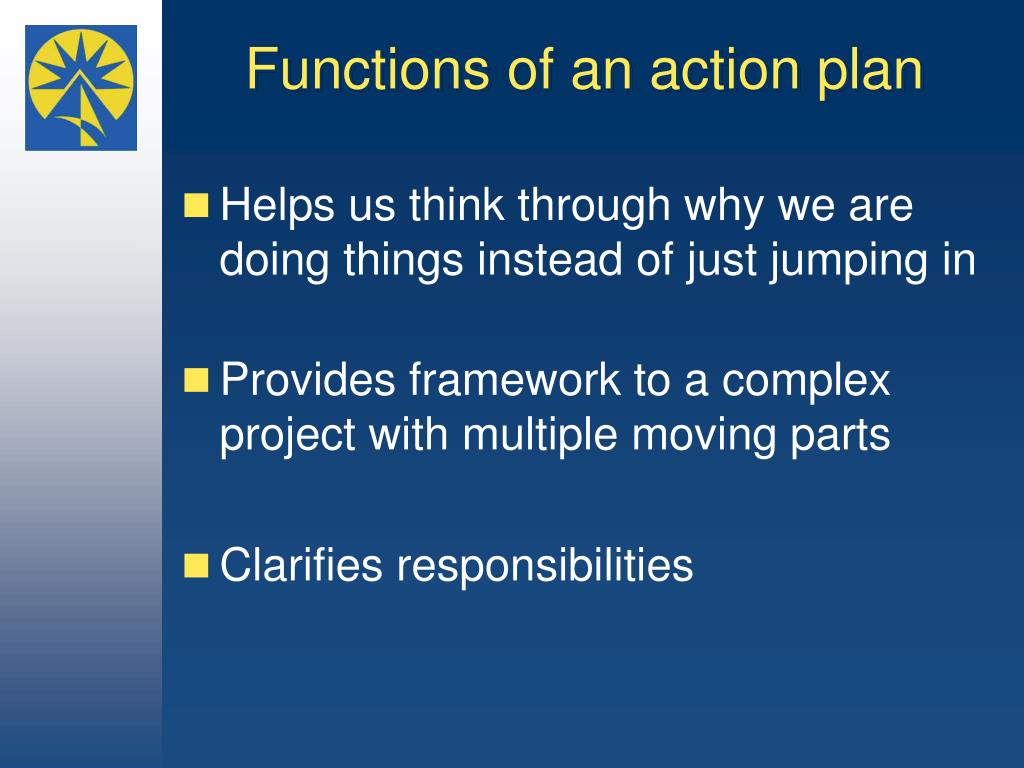 Functions of an action plan

Helps us think through why we are doing things instead of just jumping in

Provides framework to a complex project with multiple moving parts

Clarifies responsibilities